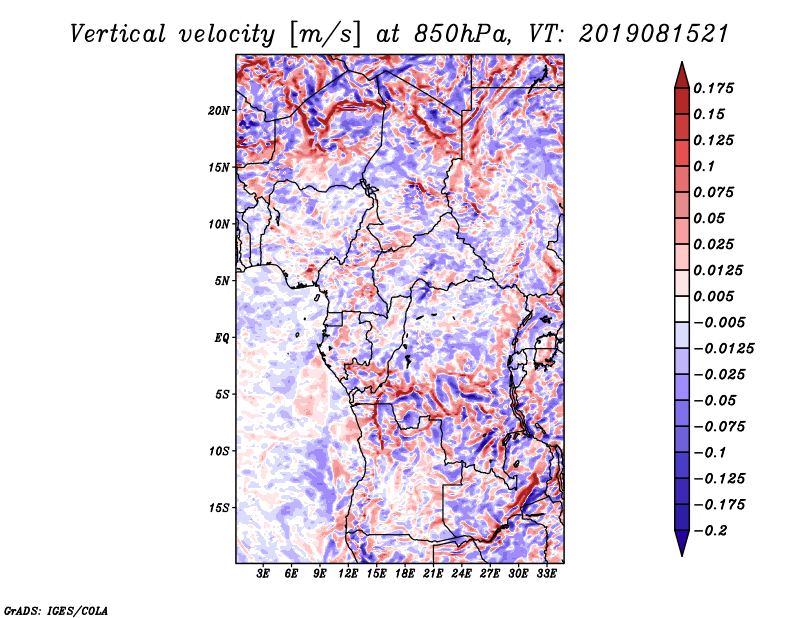 Vertical velocity [m/s] at 850hPa, VT: 2019081521

20N
15N
10N
5N
EQ
5S
10S
15S

3E 6E 9E 12E 15E 18E 21E 24E 27E 30E 33E

0.175
0.15
0.125
0.1
0.075
0.05
0.025
0.0125
0.005
−0.005
−0.0125
−0.025
−0.05
−0.075
−0.1
−0.125
−0.175
−0.2

GrADS: IGES/COLA